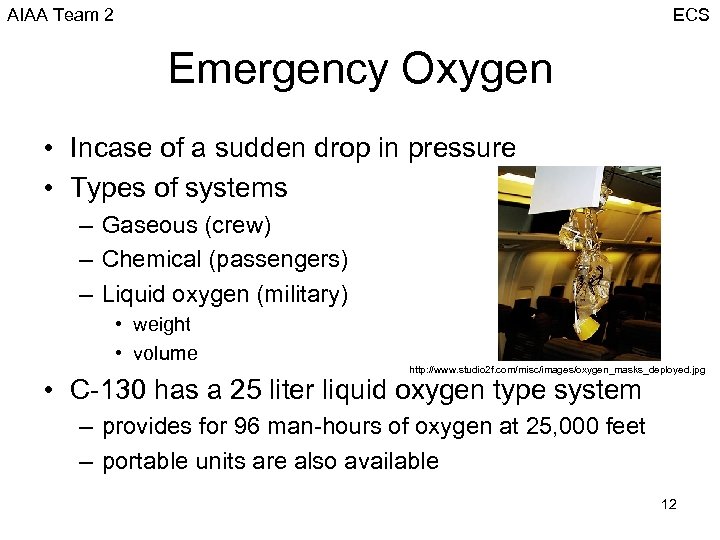 AIAA Team 2

ECS

Emergency Oxygen

• Incase of a sudden drop in pressure
• Types of systems
– Gaseous (crew)
– Chemical (passengers)
– Liquid oxygen (military)
• weight
• volume

http://www.studio2f.com/misc/images/oxygen_masks_deployed.jpg

• C-130 has a 25 liter liquid oxygen type system
– provides for 96 man-hours of oxygen at 25,000 feet
– portable units are also available

12